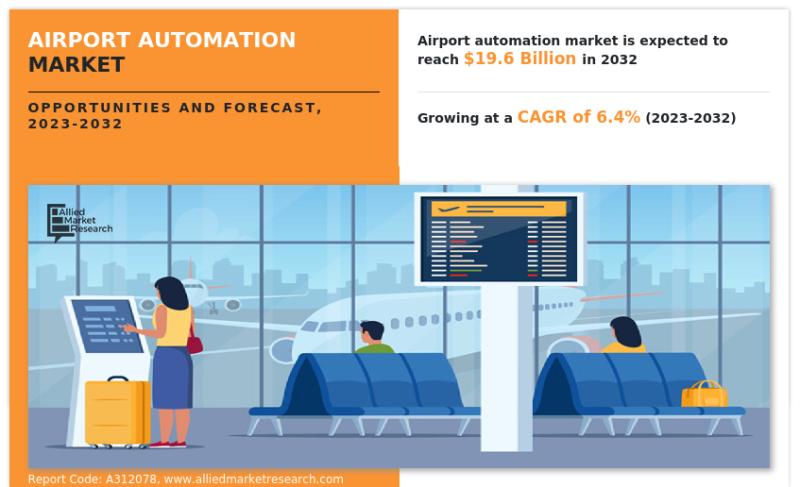 AIRPORT AUTOMATION MARKET

OPPORTUNITIES AND FORECAST, 2023-2032

Airport automation market is expected to reach $19.6 Billion in 2032

Growing at a CAGR of 6.4% (2023-2032)

Allied Market Research

Report Code: A312078, www.alliedmarketresearch.com